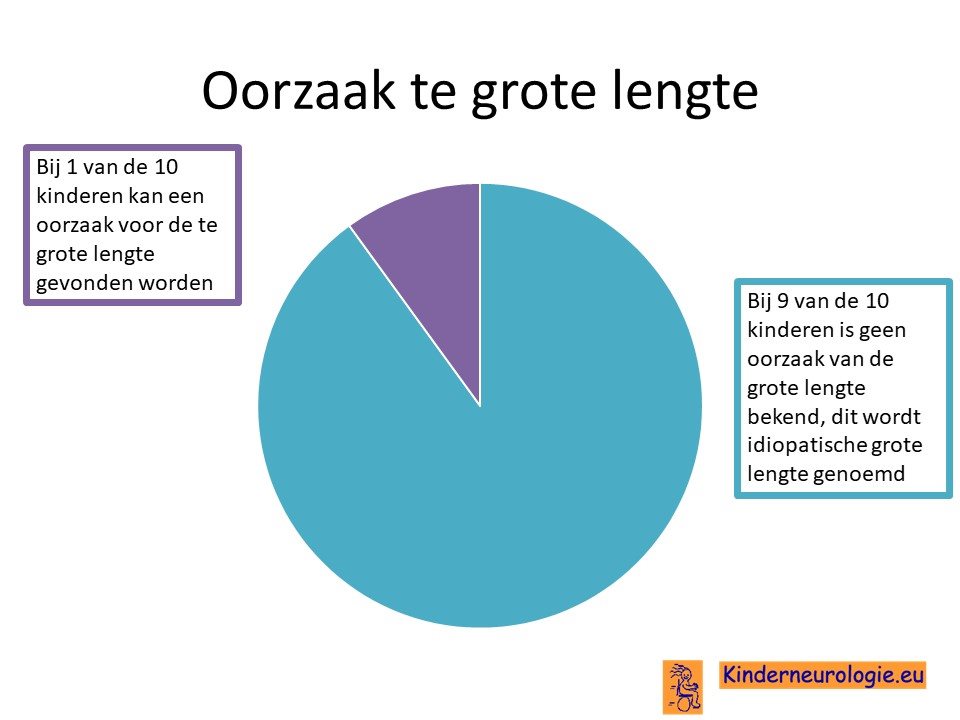 Oorzaak te grote lengte

Bij 1 van de 10 kinderen kan een oorzaak voor de te grote lengte gevonden worden

Bij 9 van de 10 kinderen is geen oorzaak van de grote lengte bekend, dit wordt idiopatische grote lengte genoemd

Kinderneurologie.eu